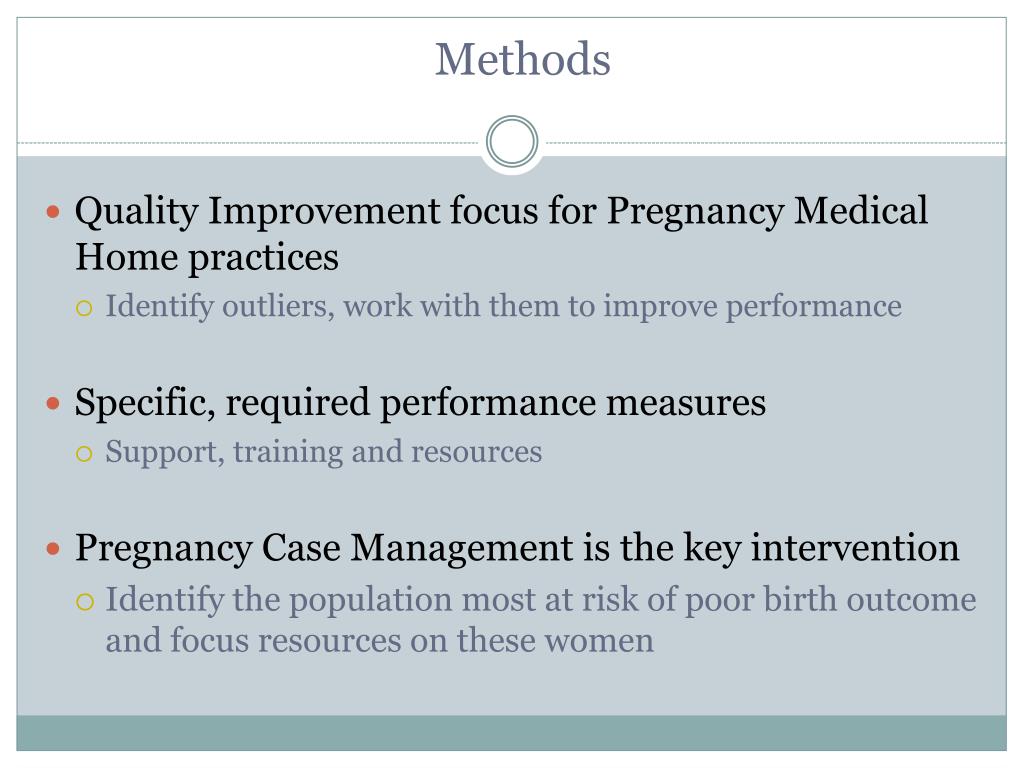 Methods

Quality Improvement focus for Pregnancy Medical Home practices

Identify outliers, work with them to improve performance

Specific, required performance measures

Support, training and resources

Pregnancy Case Management is the key intervention

Identify the population most at risk of poor birth outcome and focus resources on these women